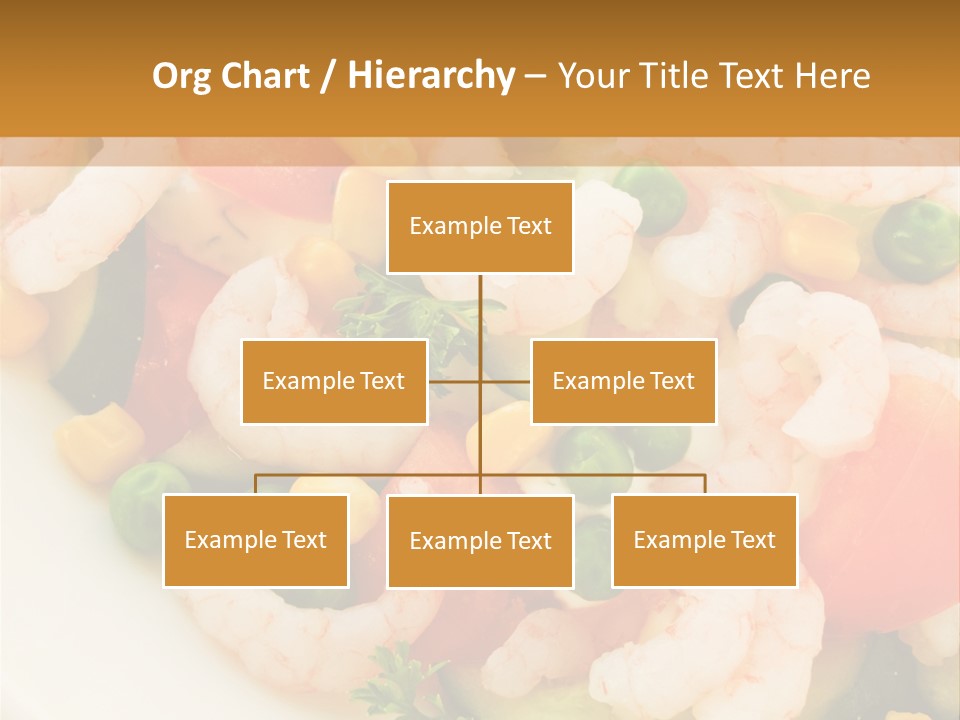 Org Chart / Hierarchy – Your Title Text Here

Example Text

Example Text

Example Text

Example Text

Example Text

Example Text